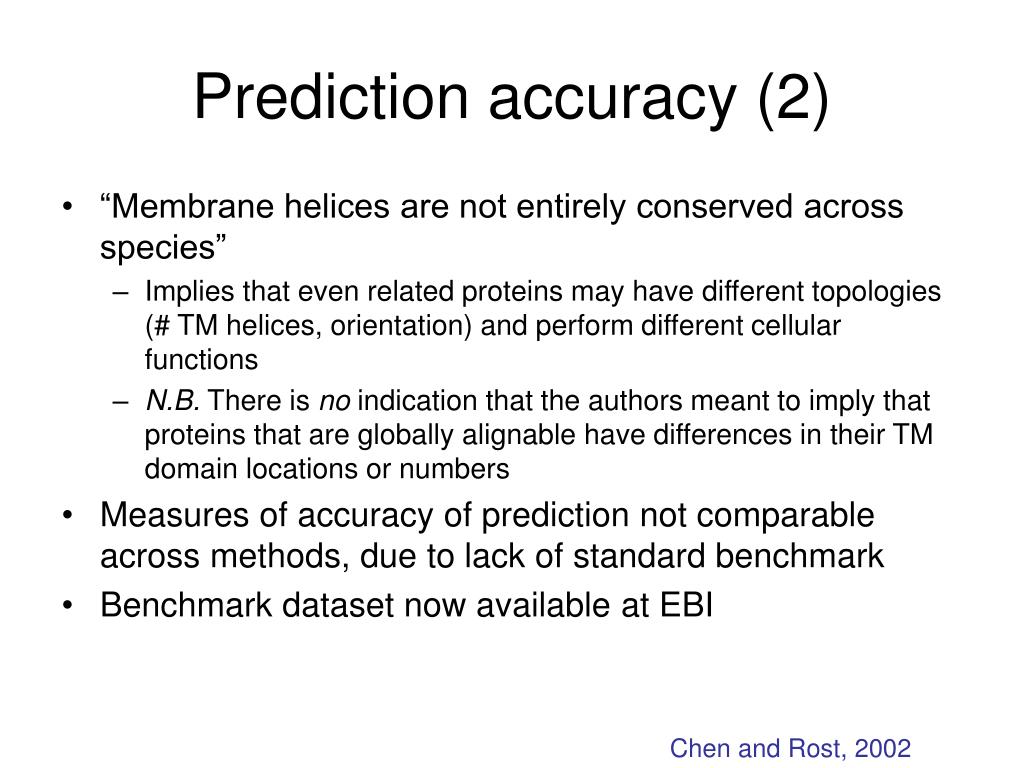 Prediction accuracy (2)

• “Membrane helices are not entirely conserved across species”
– Implies that even related proteins may have different topologies (# TM helices, orientation) and perform different cellular functions
– N.B. There is no indication that the authors meant to imply that proteins that are globally alignable have differences in their TM domain locations or numbers
• Measures of accuracy of prediction not comparable across methods, due to lack of standard benchmark
• Benchmark dataset now available at EBI

Chen and Rost, 2002